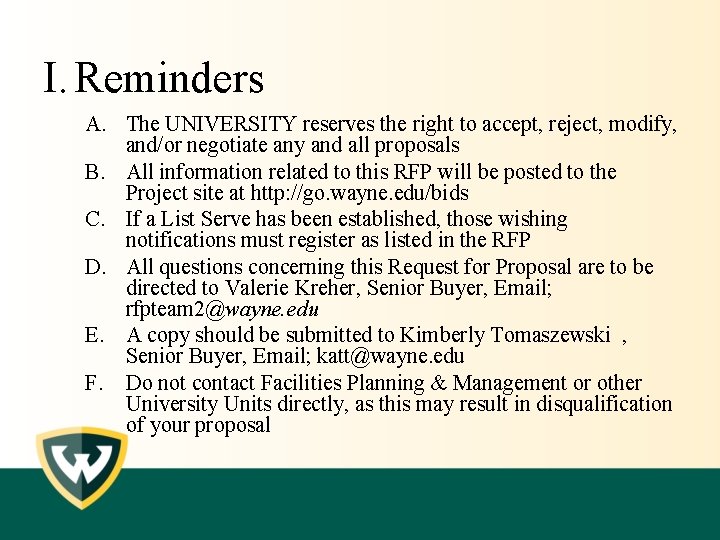 I. Reminders

A. The UNIVERSITY reserves the right to accept, reject, modify, and/or negotiate any and all proposals

B. All information related to this RFP will be posted to the Project site at http://go.wayne.edu/bids

C. If a List Serve has been established, those wishing notifications must register as listed in the RFP

D. All questions concerning this Request for Proposal are to be directed to Valerie Kreher, Senior Buyer, Email; rfpteam2@wayne.edu

E. A copy should be submitted to Kimberly Tomaszewski , Senior Buyer, Email; katt@wayne.edu

F. Do not contact Facilities Planning & Management or other University Units directly, as this may result in disqualification of your proposal

W